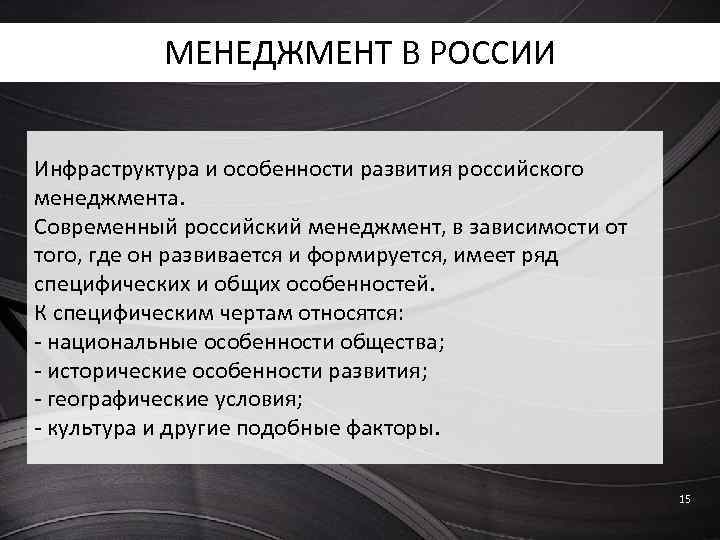 МЕНЕДЖМЕНТ В РОССИИ

Инфраструктура и особенности развития российского менеджмента.
Современный российский менеджмент, в зависимости от того, где он развивается и формируется, имеет ряд специфических и общих особенностей.
К специфическим чертам относятся:
- национальные особенности общества;
- исторические особенности развития;
- географические условия;
- культура и другие подобные факторы.

15